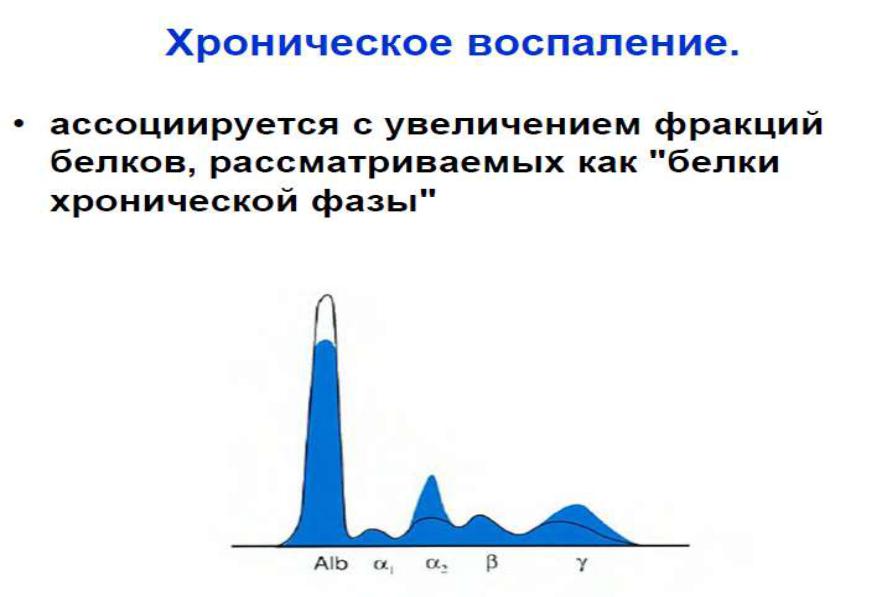 Хроническое воспаление.

• ассоциируется с увеличением фракций белков, рассматриваемых как "белки хронической фазы"

Alb $\alpha_1$ $\alpha_2$ $\beta$ $\gamma$